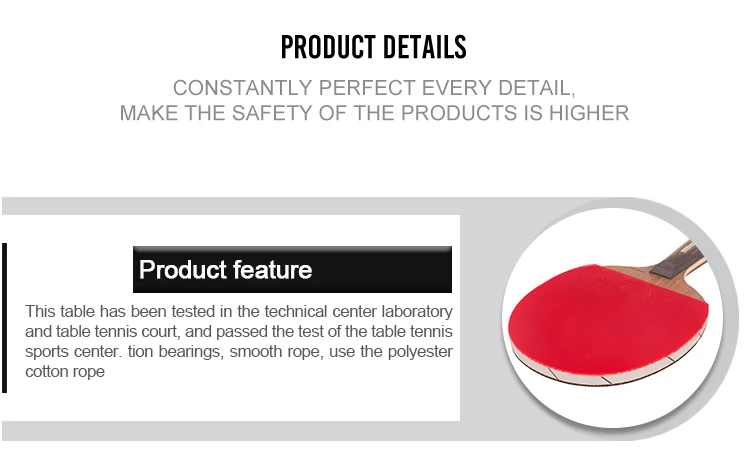 PRODUCT DETAILS

CONSTANTLY PERFECT EVERY DETAIL,
MAKE THE SAFETY OF THE PRODUCTS IS HIGHER

Product feature

This table has been tested in the technical center laboratory and table tennis court, and passed the test of the table tennis sports center. tion bearings, smooth rope, use the polyester cotton rope